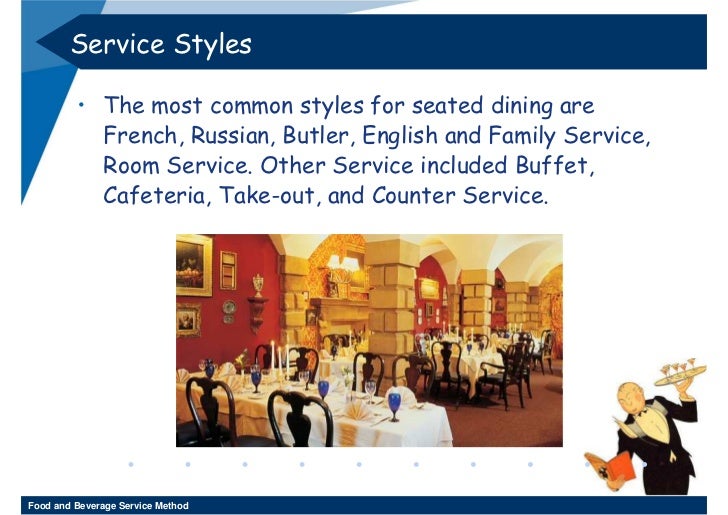 Service Styles

• The most common styles for seated dining are French, Russian, Butler, English and Family Service, Room Service. Other Service included Buffet, Cafeteria, Take-out, and Counter Service.

Food and Beverage Service Method